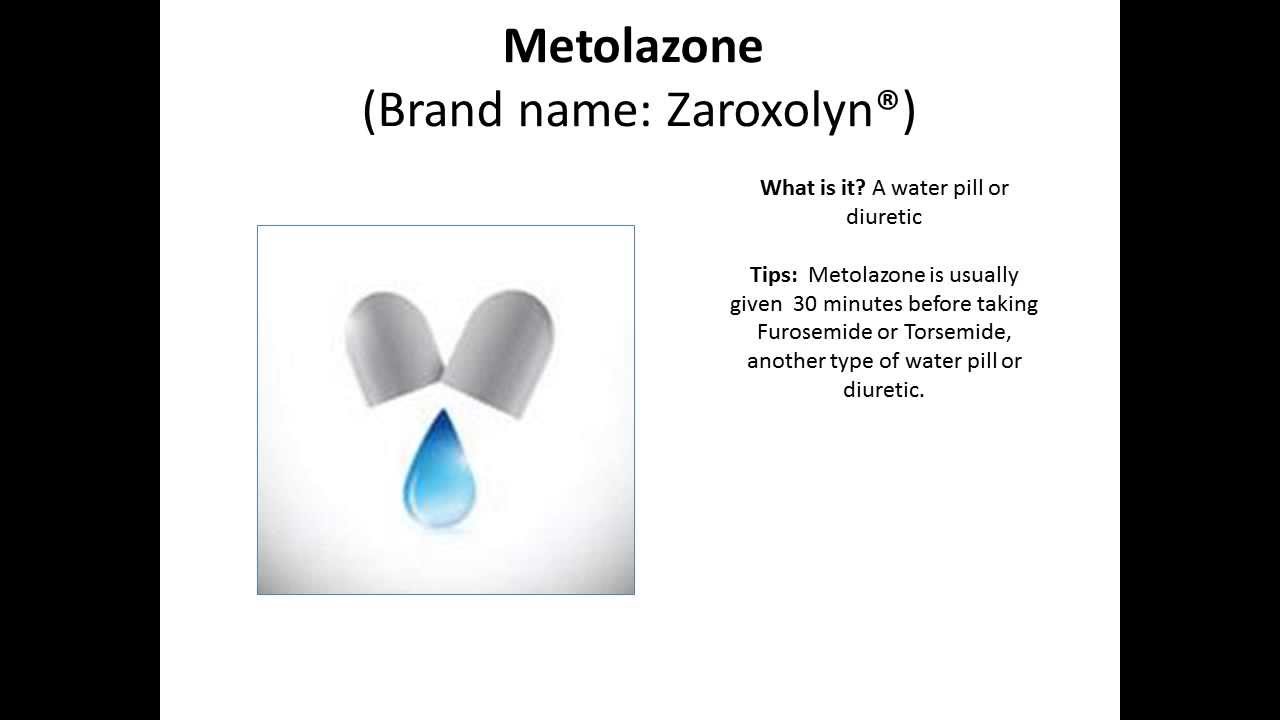 Metolazone
(Brand name: Zaroxolyn®)

What is it? A water pill or diuretic

Tips: Metolazone is usually given 30 minutes before taking Furosemide or Torsemide, another type of water pill or diuretic.